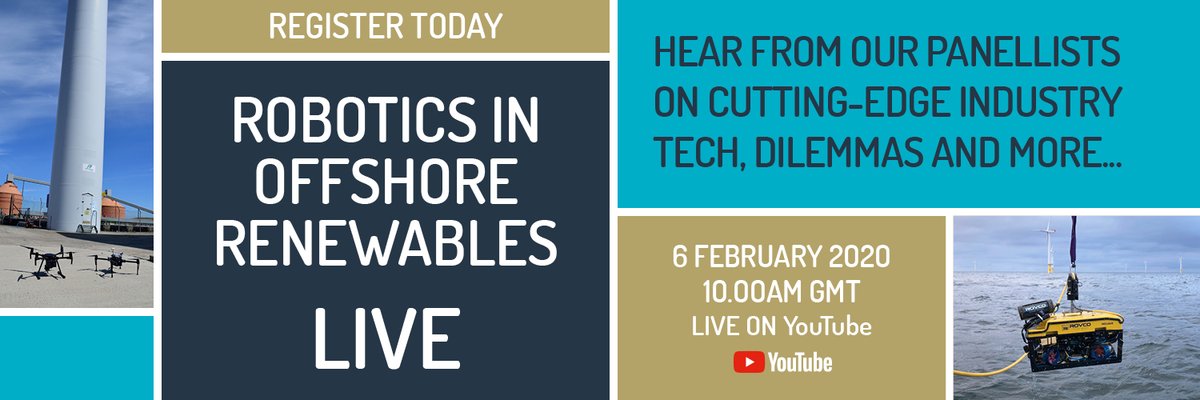 REGISTER TODAY

ROBOTICS IN OFFSHORE RENEWABLES

LIVE

HEAR FROM OUR PANELLISTS ON CUTTING-EDGE INDUSTRY TECH, DILEMMAS AND MORE...

6 FEBRUARY 2020
10.00AM GMT
LIVE ON YouTube

YouTube

ROVCO